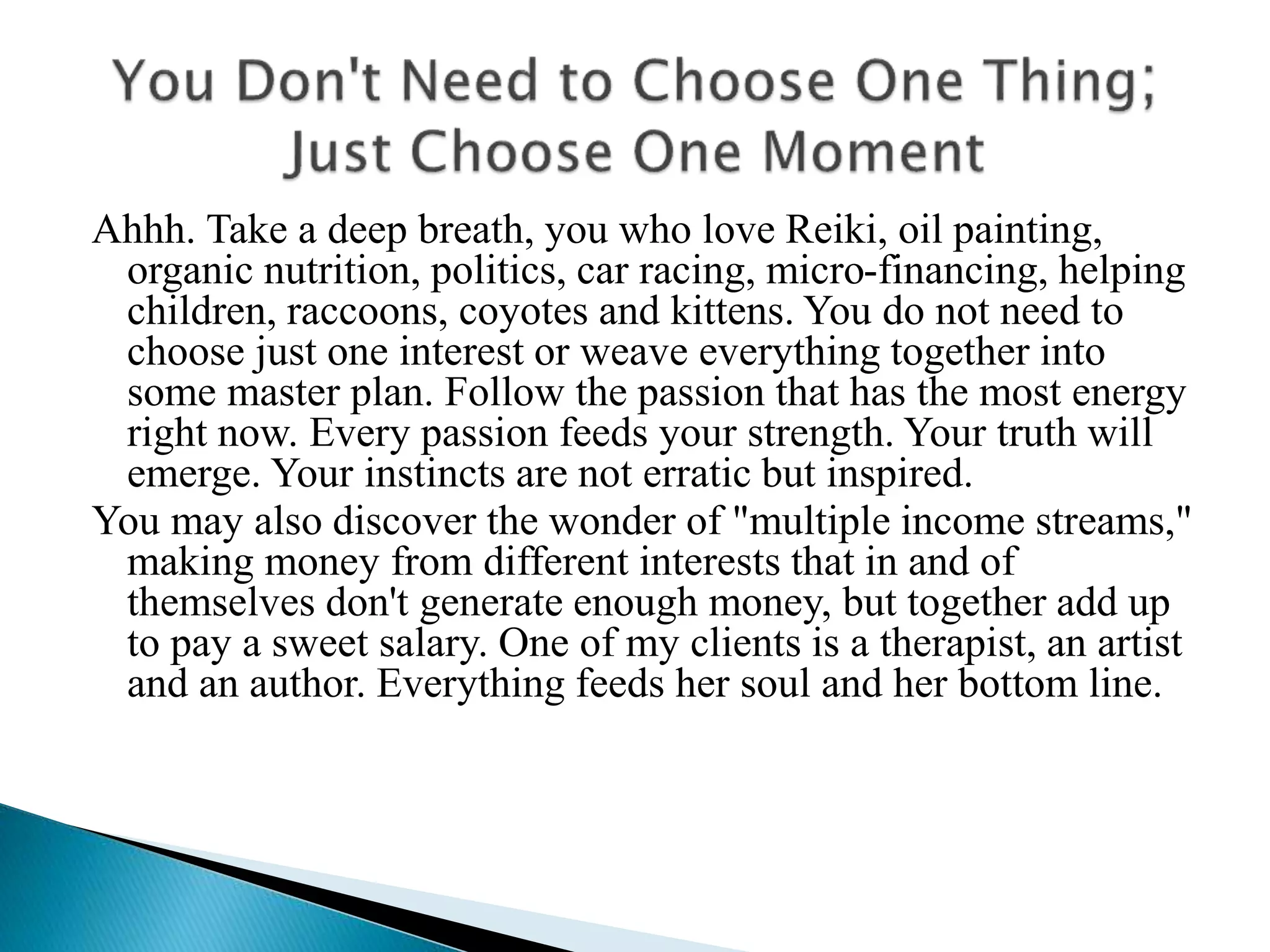 You Don't Need to Choose One Thing; Just Choose One Moment

Ahhh. Take a deep breath, you who love Reiki, oil painting, organic nutrition, politics, car racing, micro-financing, helping children, raccoons, coyotes and kittens. You do not need to choose just one interest or weave everything together into some master plan. Follow the passion that has the most energy right now. Every passion feeds your strength. Your truth will emerge. Your instincts are not erratic but inspired.

You may also discover the wonder of "multiple income streams," making money from different interests that in and of themselves don't generate enough money, but together add up to pay a sweet salary. One of my clients is a therapist, an artist and an author. Everything feeds her soul and her bottom line.